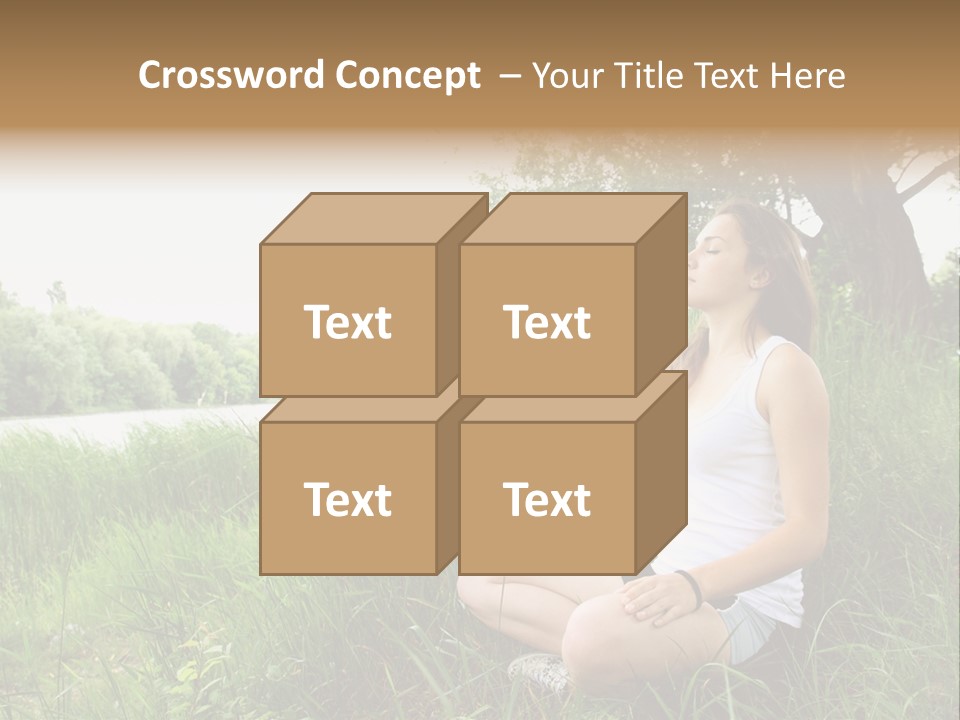 Crossword Concept – Your Title Text Here

Text

Text

Text

Text